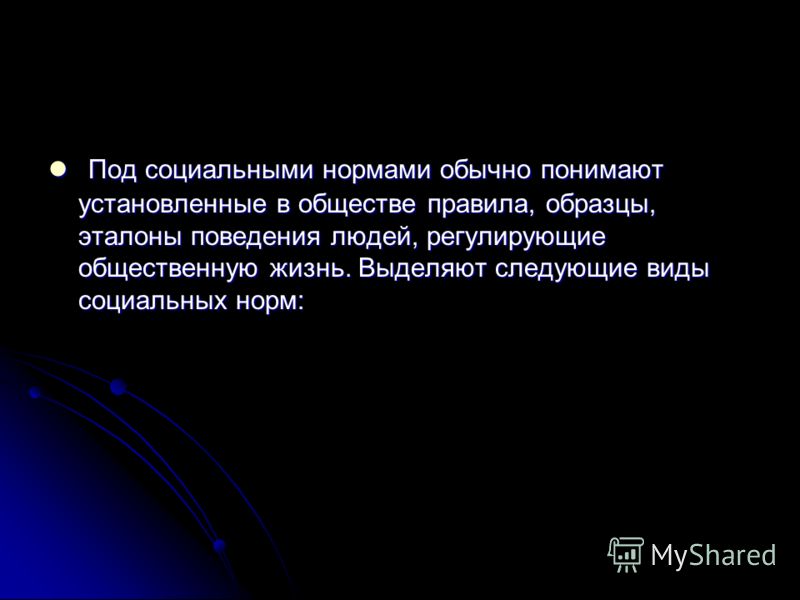 Под социальными нормами обычно понимают установленные в обществе правила, образцы, эталоны поведения людей, регулирующие общественную жизнь. Выделяют следующие виды социальных норм:

MyShared